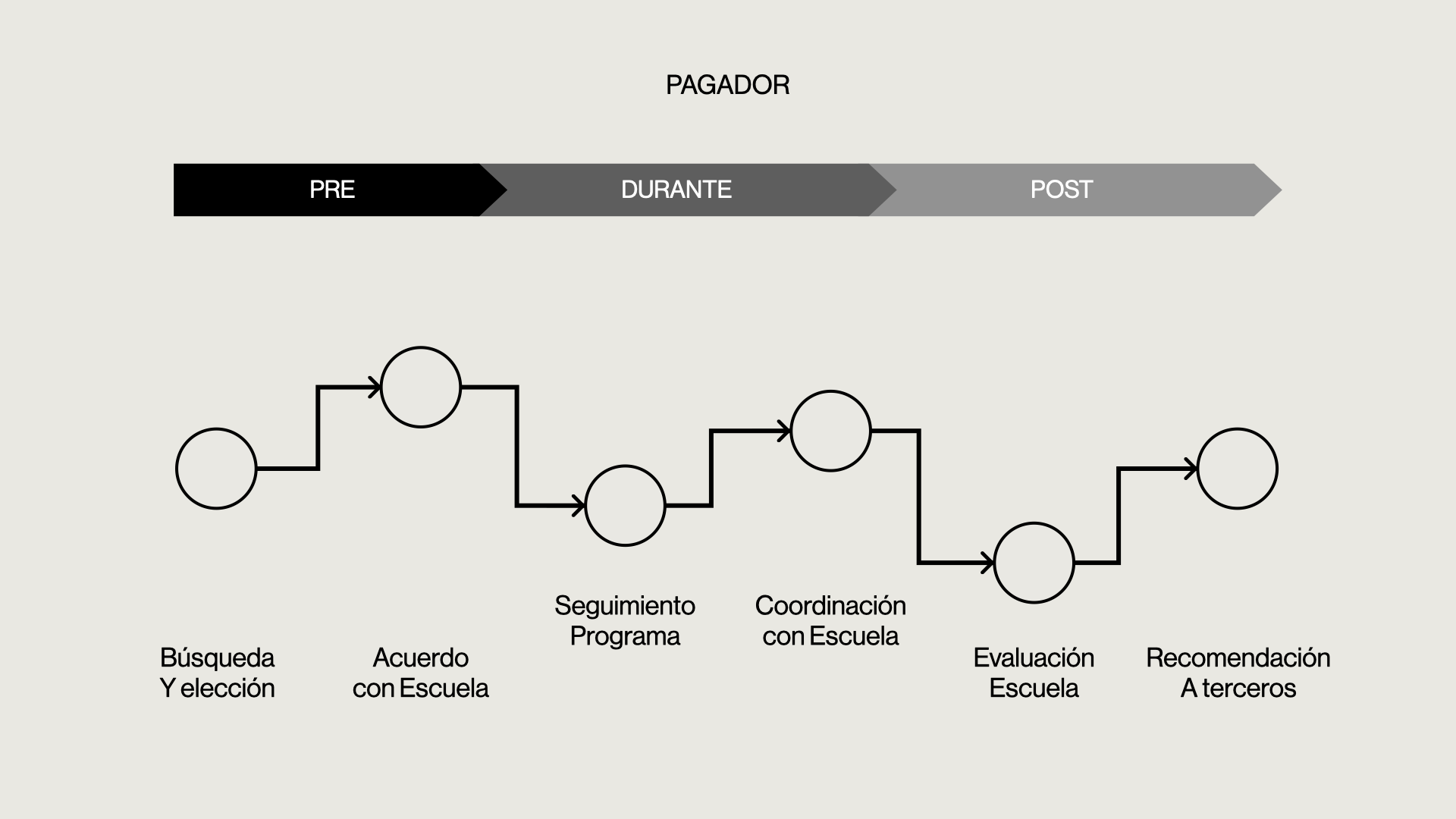 PAGADOR

PRE

DURANTE

POST

Búsqueda
Y elección

Acuerdo
con Escuela

Seguimiento
Programa

Coordinación
con Escuela

Evaluación
Escuela

Recomendación
A terceros